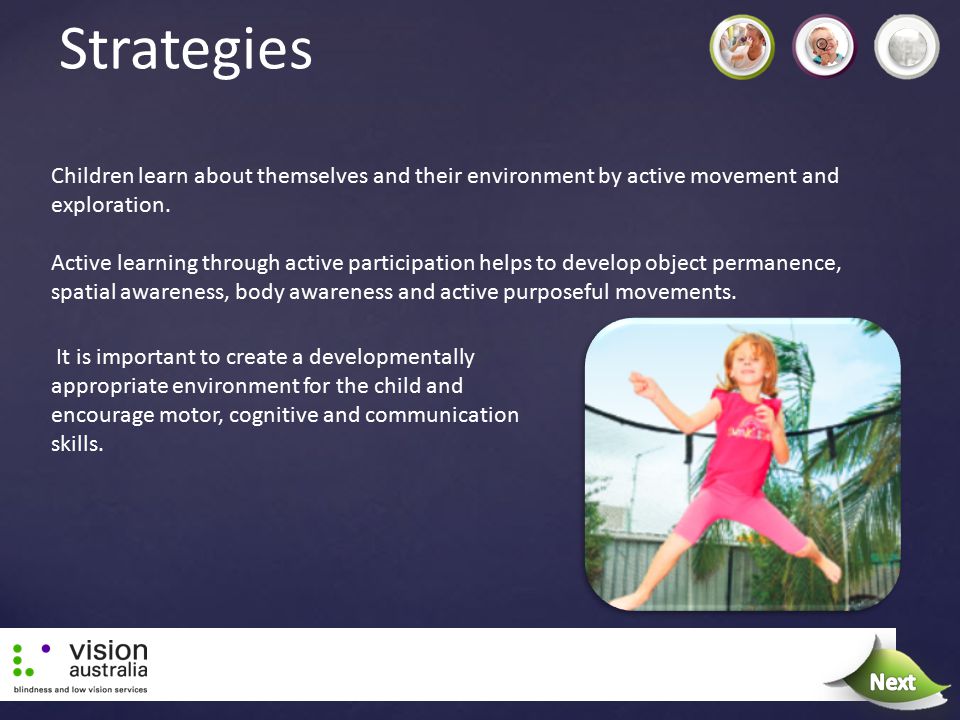 Strategies

Children learn about themselves and their environment by active movement and exploration.

Active learning through active participation helps to develop object permanence, spatial awareness, body awareness and active purposeful movements.

It is important to create a developmentally appropriate environment for the child and encourage motor, cognitive and communication skills.

vision australia
blindness and low vision services

Next